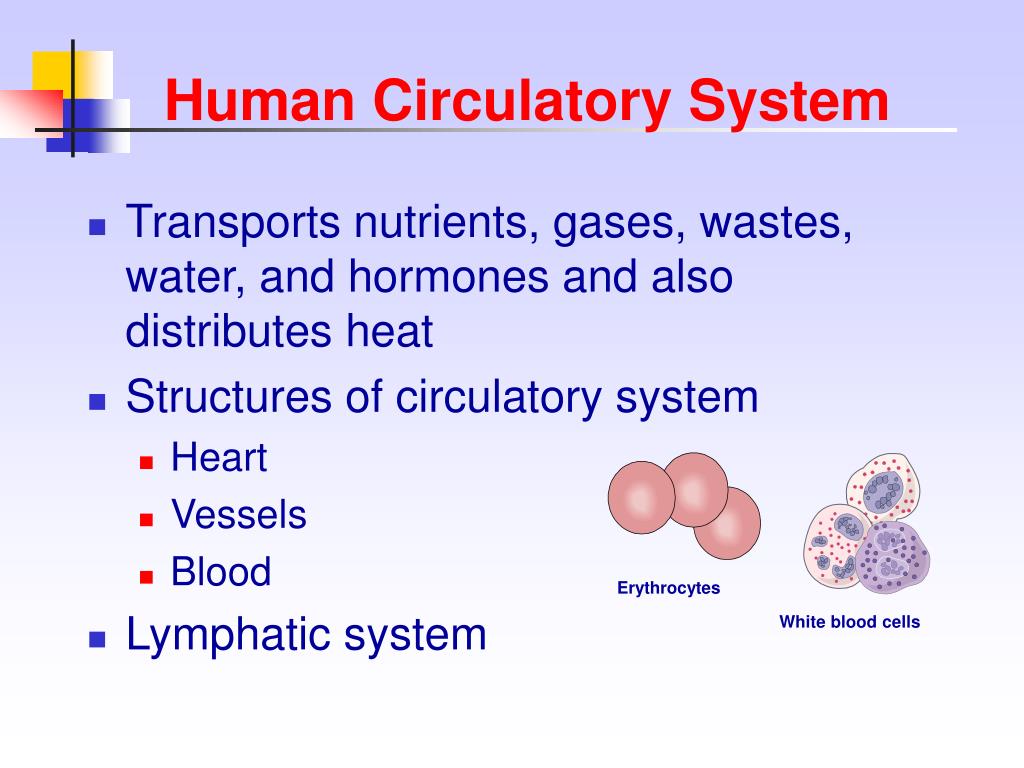 Human Circulatory System

- Transports nutrients, gases, wastes, water, and hormones and also distributes heat
- Structures of circulatory system
  - Heart
  - Vessels
  - Blood
- Lymphatic system

Erythrocytes

White blood cells